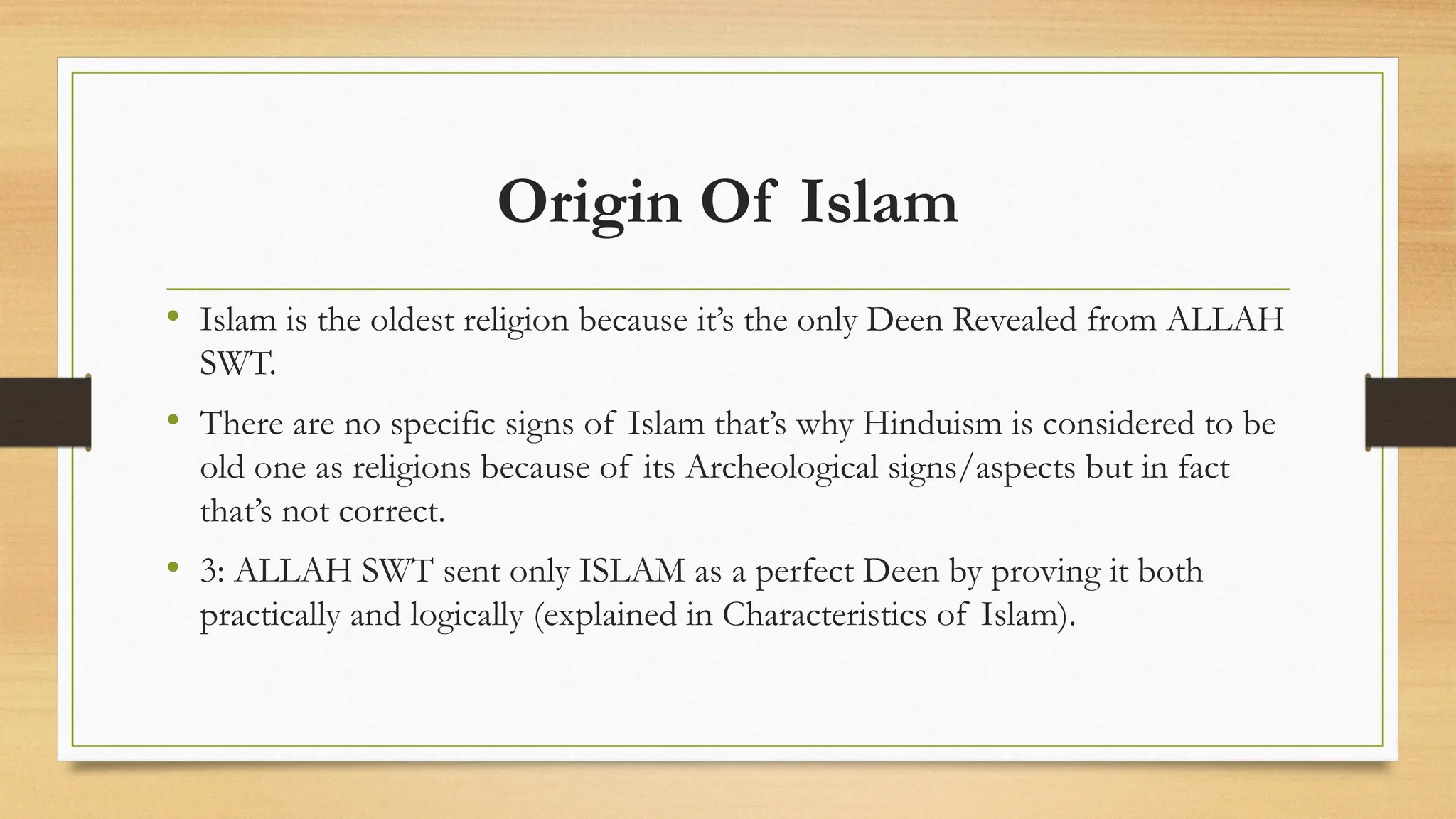 Origin Of Islam

• Islam is the oldest religion because it’s the only Deen Revealed from ALLAH SWT.

• There are no specific signs of Islam that’s why Hinduism is considered to be old one as religions because of its Archeological signs/aspects but in fact that’s not correct.

• 3: ALLAH SWT sent only ISLAM as a perfect Deen by proving it both practically and logically (explained in Characteristics of Islam).